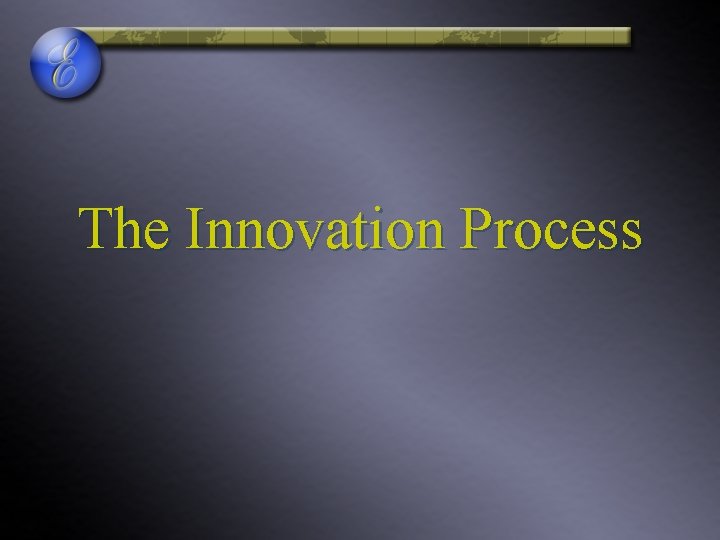 E

The Innovation Process